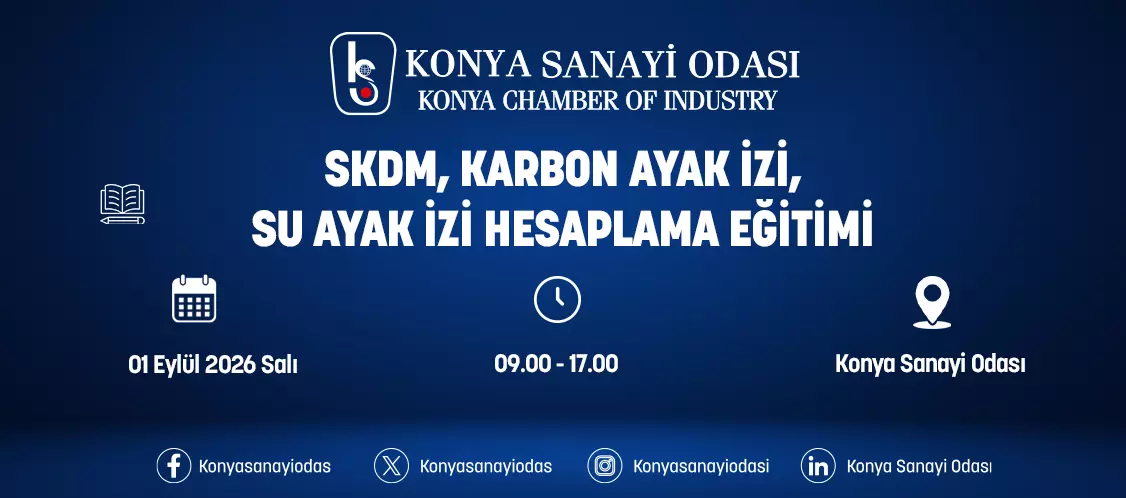 KONYA SANAYİ ODASI
KONYA CHAMBER OF INDUSTRY

SKDM, KARBON AYAK İZİ, SU AYAK İZİ HESAPLAMA EĞİTİMİ

01 Eylül 2026 Salı

09.00 - 17.00

Konya Sanayi Odası

Konyasanayiodas

Konyasanayiodas

Konyasanayiodasi

Konya Sanayi Odası